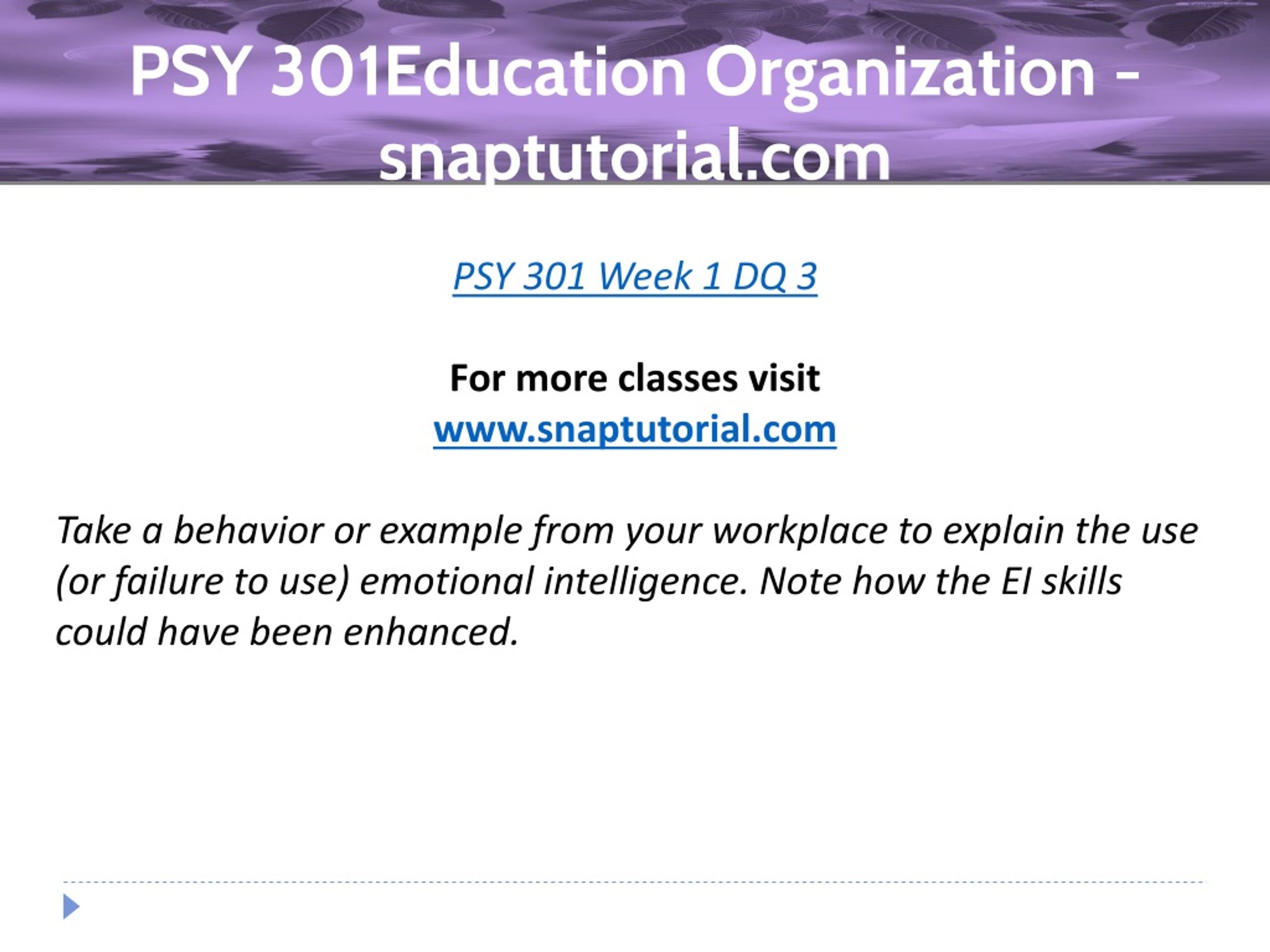 PSY 301Education Organization - snaptutorial.com

PSY 301 Week 1 DQ 3

For more classes visit
www.snaptutorial.com

Take a behavior or example from your workplace to explain the use (or failure to use) emotional intelligence. Note how the EI skills could have been enhanced.